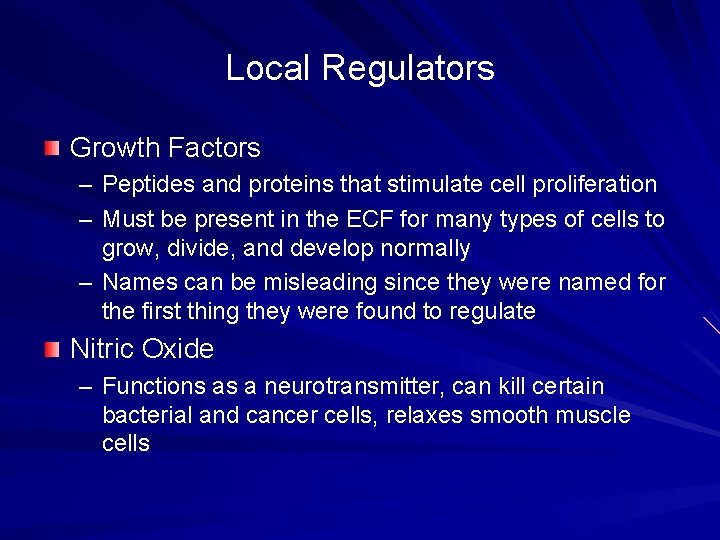 Local Regulators

Growth Factors
– Peptides and proteins that stimulate cell proliferation
– Must be present in the ECF for many types of cells to grow, divide, and develop normally
– Names can be misleading since they were named for the first thing they were found to regulate

Nitric Oxide
– Functions as a neurotransmitter, can kill certain bacterial and cancer cells, relaxes smooth muscle cells